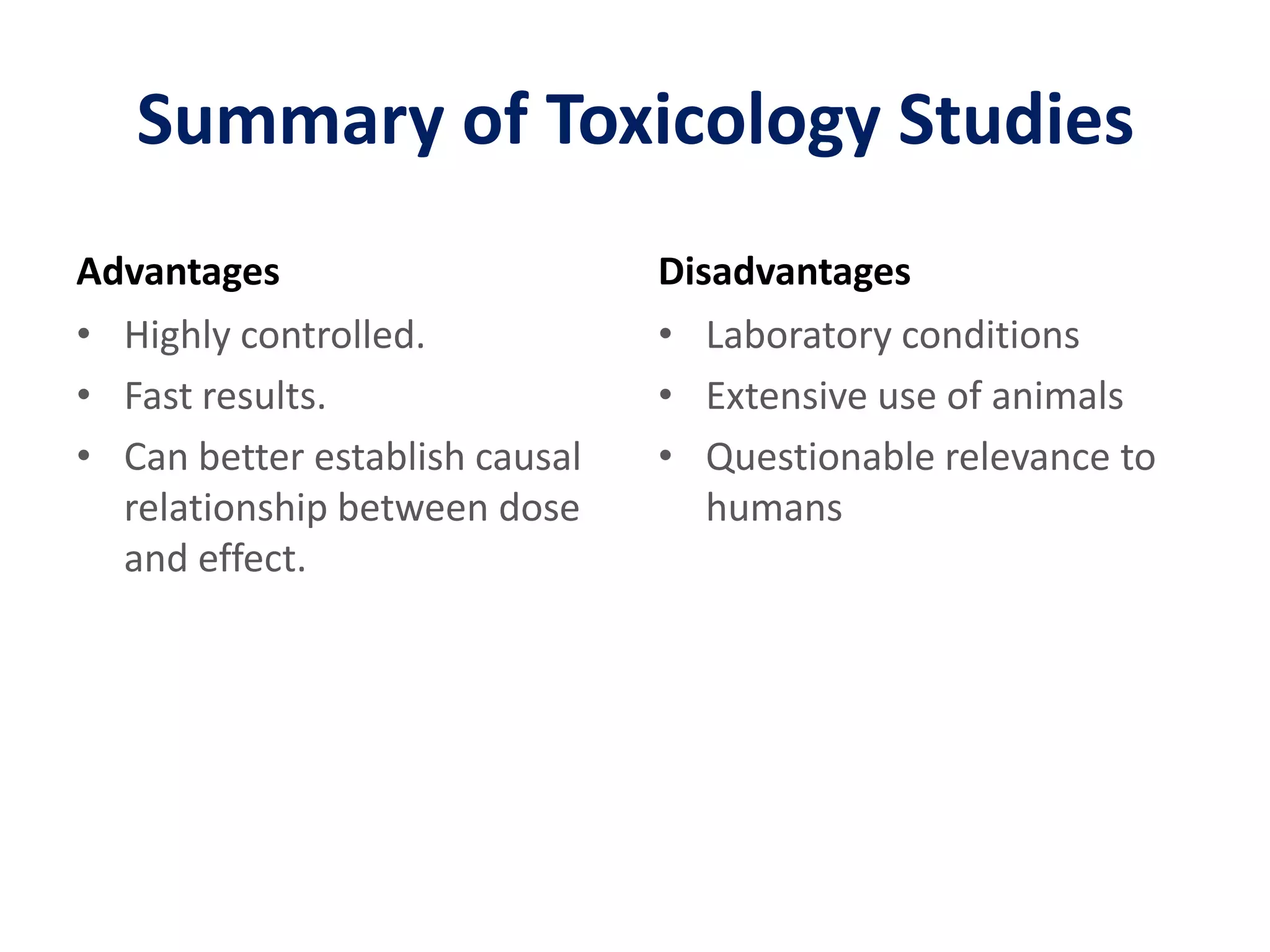 Summary of Toxicology Studies

Advantages
• Highly controlled.
• Fast results.
• Can better establish causal relationship between dose and effect.

Disadvantages
• Laboratory conditions
• Extensive use of animals
• Questionable relevance to humans